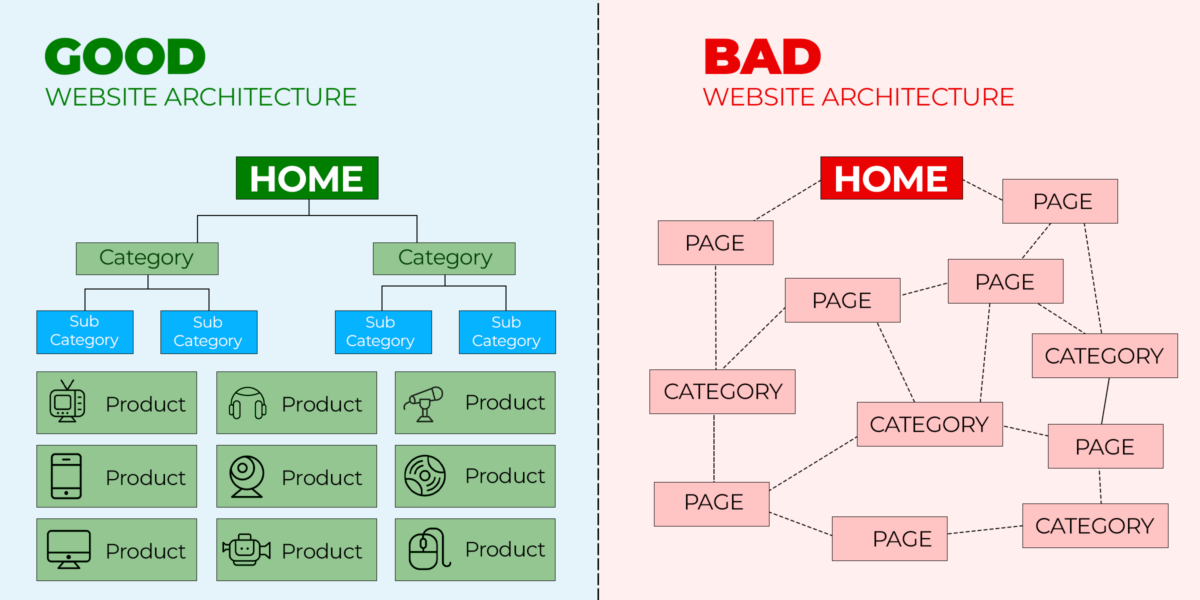 GOOD
WEBSITE ARCHITECTURE

HOME

Category

Category

Sub Category

Sub Category

Sub Category

Sub Category

Product

Product

Product

Product

Product

Product

Product

Product

Product

BAD
WEBSITE ARCHITECTURE

HOME

PAGE

PAGE

PAGE

PAGE

CATEGORY

CATEGORY

CATEGORY

PAGE

PAGE

PAGE

CATEGORY